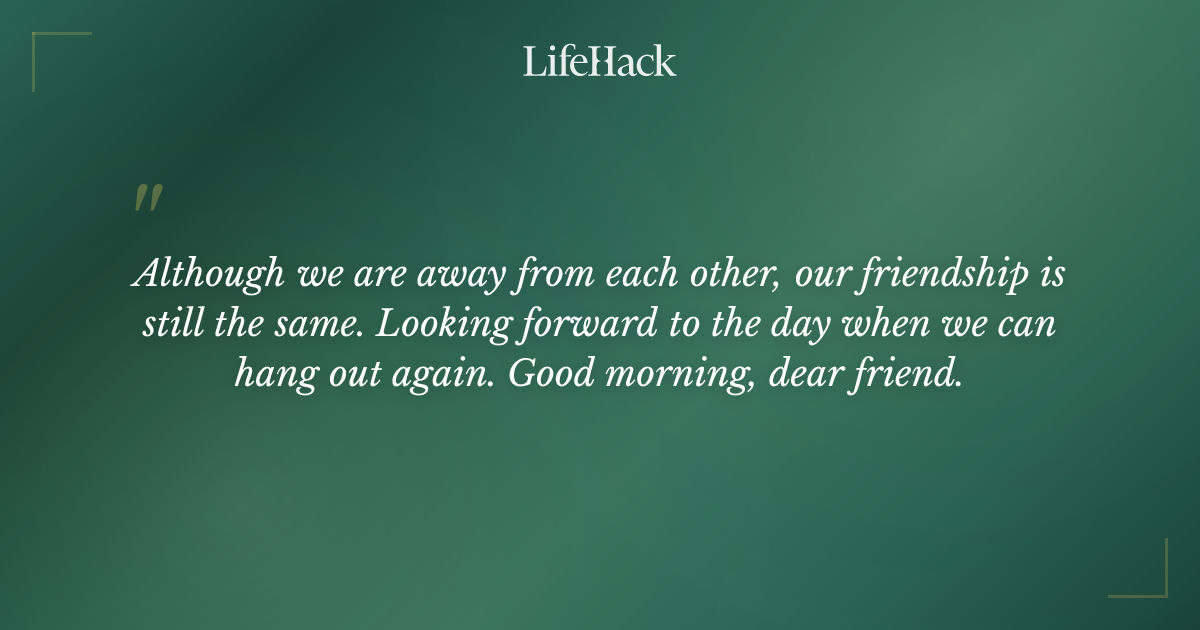 LifeHack

"

Although we are away from each other, our friendship is still the same. Looking forward to the day when we can hang out again. Good morning, dear friend.